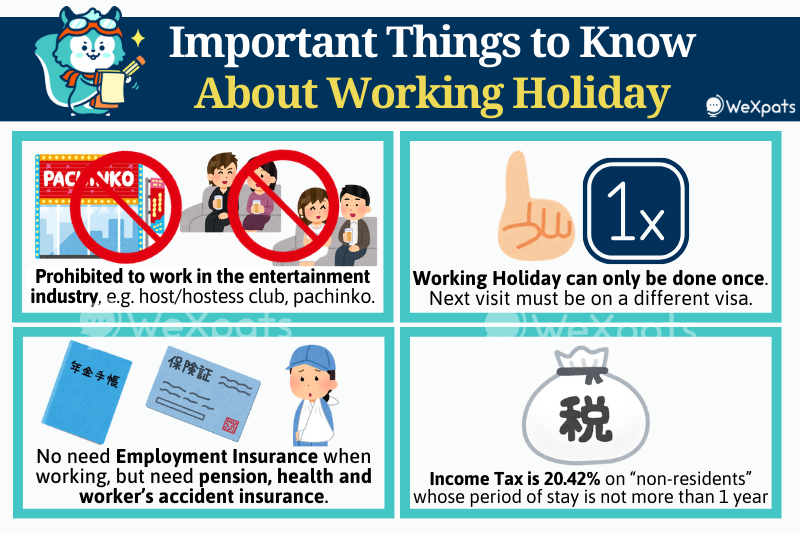 Important Things to Know
About Working Holiday

WeXpats

PACHINKO

Prohibited to work in the entertainment industry, e.g. host/hostess club, pachinko.

1x

Working Holiday can only be done once. Next visit must be on a different visa.

WeXpats

WeXpats

年金手帳

保険証

No need Employment Insurance when working, but need pension, health and worker's accident insurance.

税

Income Tax is 20.42% on "non-residents" whose period of stay is not more than 1 year